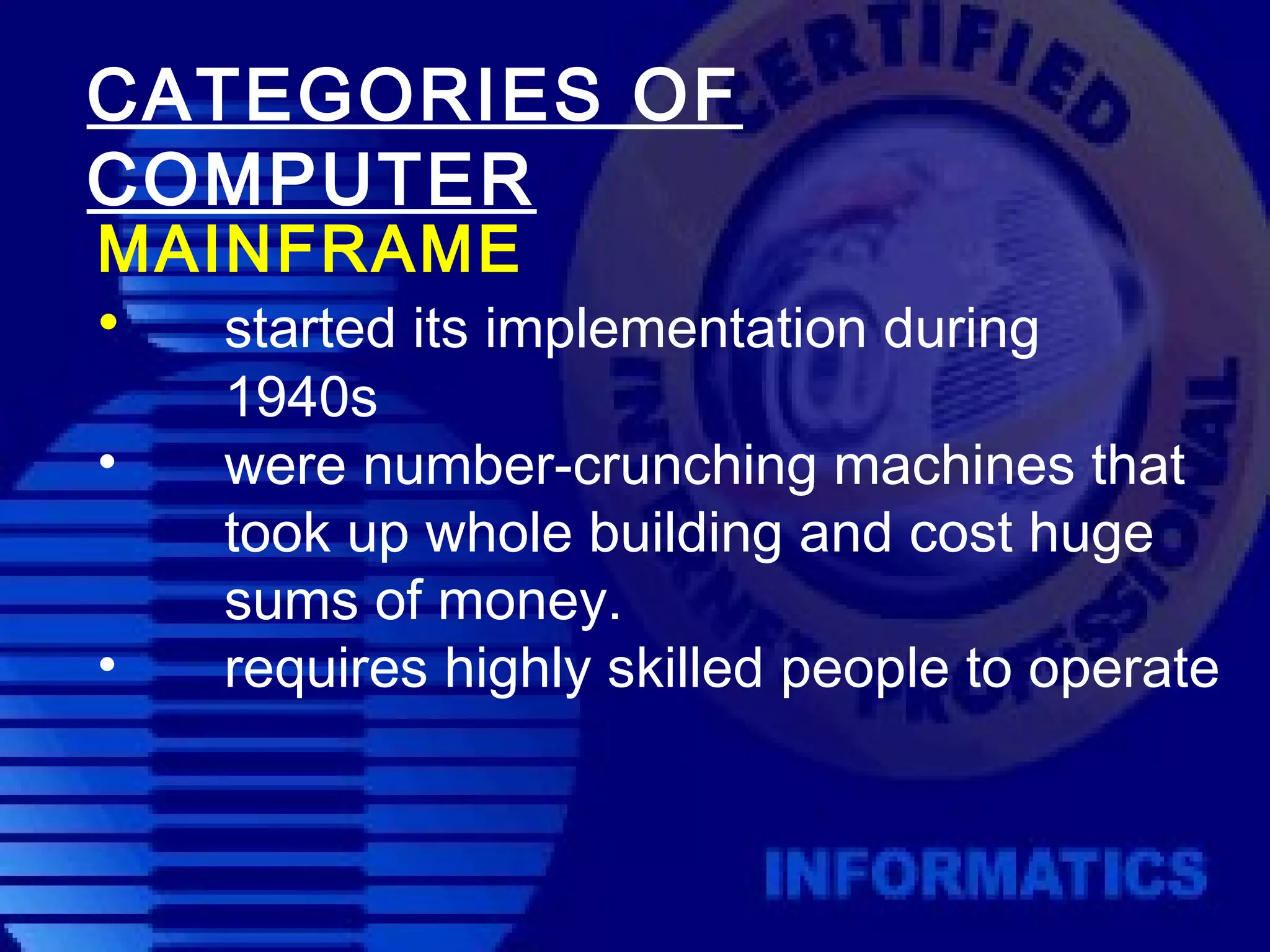 CATEGORIES OF COMPUTER

MAINFRAME

• started its implementation during 1940s
• were number-crunching machines that took up whole building and cost huge sums of money.
• requires highly skilled people to operate

CERTIFIED

PROFESSIONAL

INFORMATICS